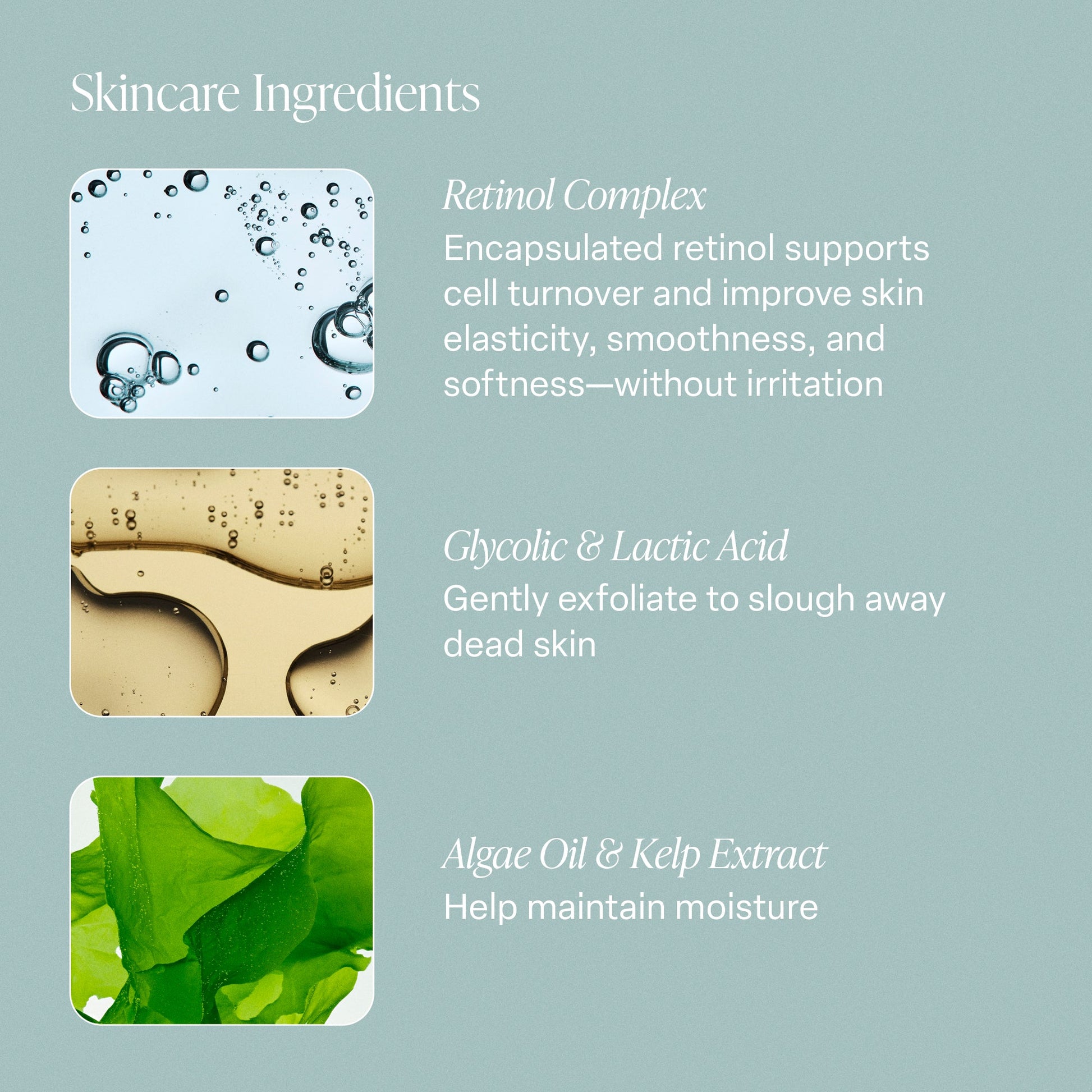 Skincare Ingredients

Retinol Complex
Encapsulated retinol supports cell turnover and improve skin elasticity, smoothness, and softness—without irritation

Glycolic & Lactic Acid
Gently exfoliate to slough away dead skin

Algae Oil & Kelp Extract
Help maintain moisture